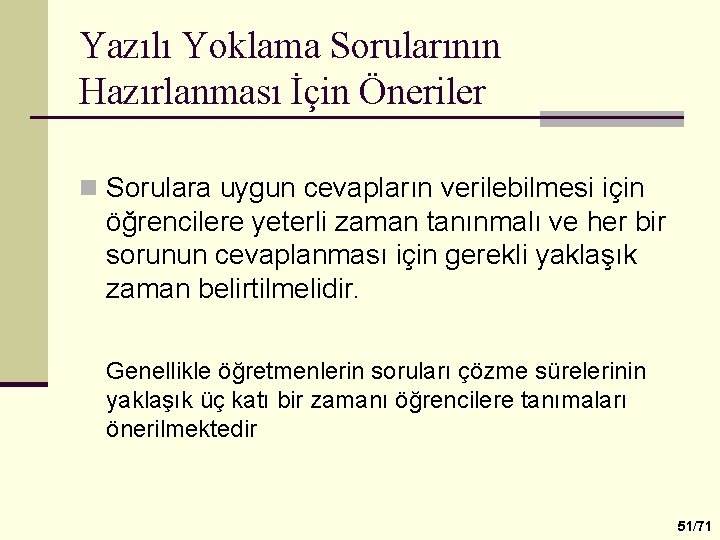 Yazılı Yoklama Sorularının Hazırlanması İçin Öneriler

Sorulara uygun cevapların verilebilmesi için öğrencilere yeterli zaman tanınmalı ve her bir sorunun cevaplanması için gerekli yaklaşık zaman belirtilmelidir.

Genellikle öğretmenlerin soruları çözme sürelerinin yaklaşık üç katı bir zamanı öğrencilere tanımaları önerilmektedir

51/71